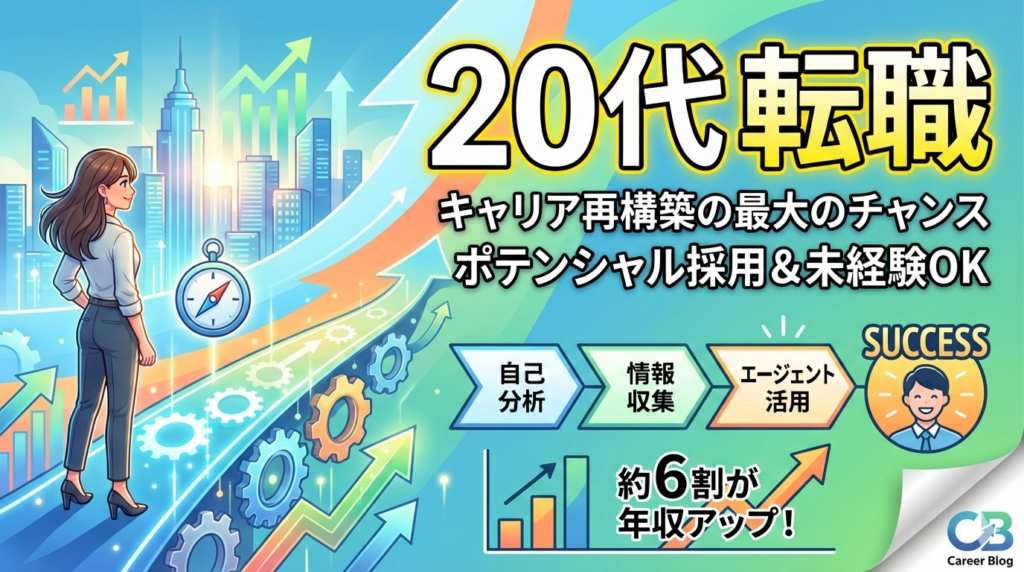 20代 転職

キャリア再構築の最大のチャンス
ポテンシャル採用＆未経験OK

自己分析

情報収集

エージェント活用

SUCCESS

約6割が年収アップ！

CB
Career Blog